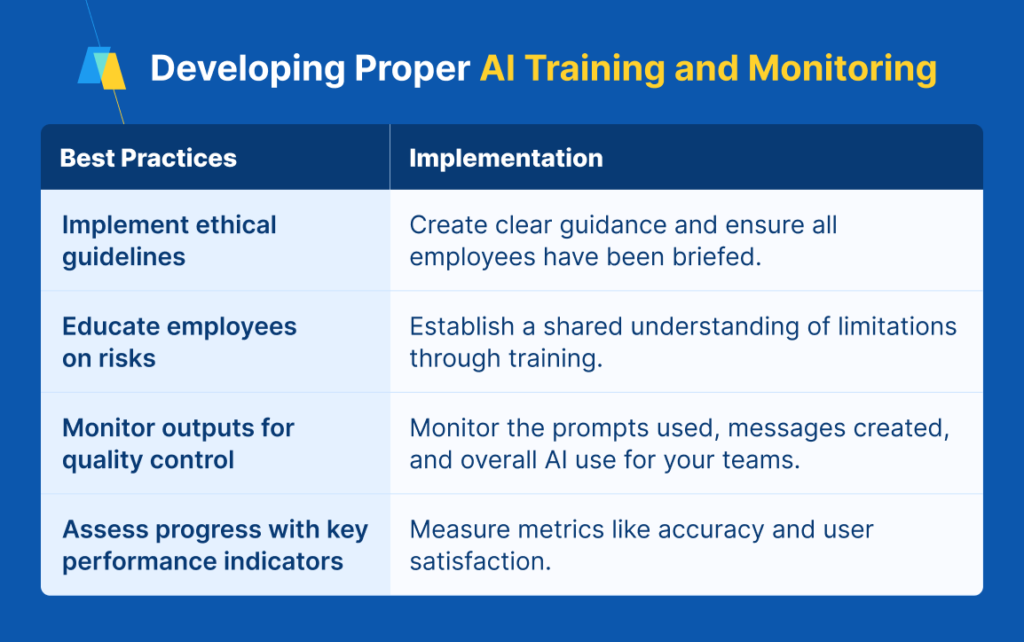 Developing Proper AI Training and Monitoring

| Best Practices | Implementation |
|---|---|
| Implement ethical guidelines | Create clear guidance and ensure all employees have been briefed. |
| Educate employees on risks | Establish a shared understanding of limitations through training. |
| Monitor outputs for quality control | Monitor the prompts used, messages created, and overall AI use for your teams. |
| Assess progress with key performance indicators | Measure metrics like accuracy and user satisfaction. |